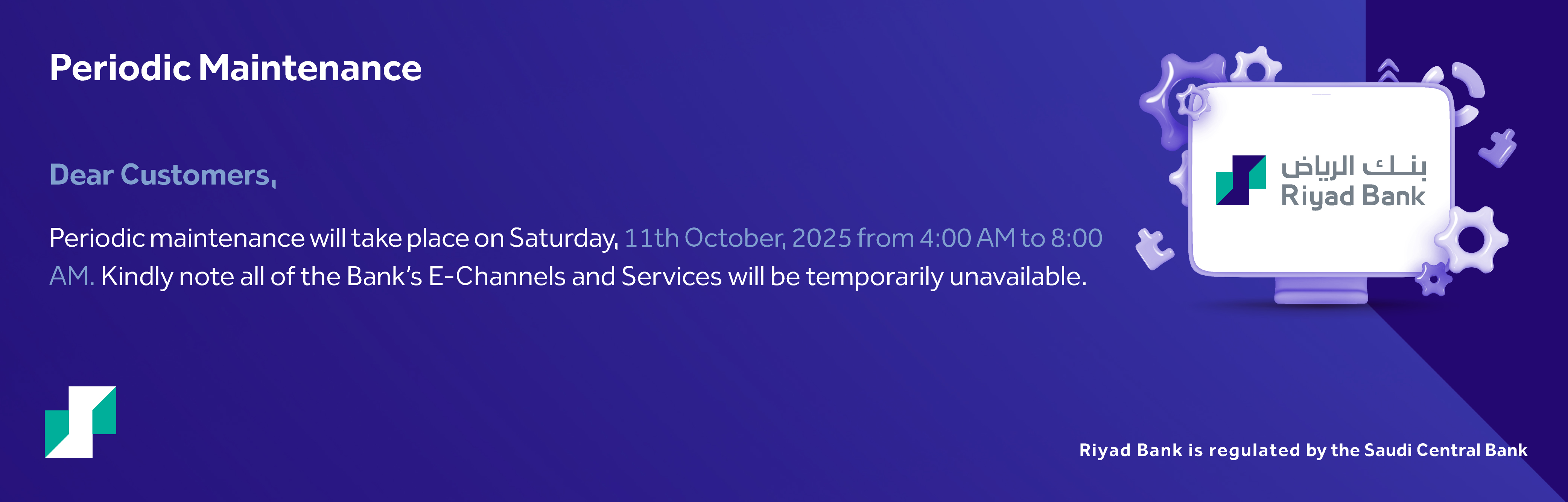 Periodic Maintenance

Dear Customers,

Periodic maintenance will take place on Saturday, 11th October, 2025 from 4:00 AM to 8:00 AM. Kindly note all of the Bank's E-Channels and Services will be temporarily unavailable.

بنك الرياض
Riyad Bank

Riyad Bank is regulated by the Saudi Central Bank